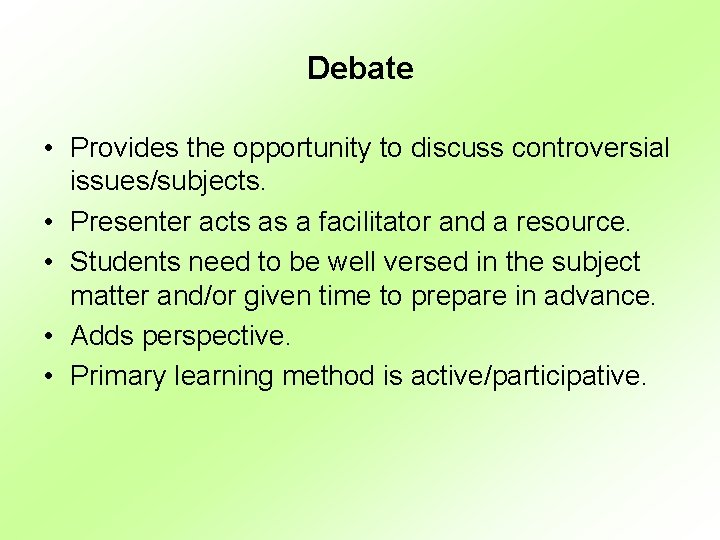 Debate

• Provides the opportunity to discuss controversial issues/subjects.
• Presenter acts as a facilitator and a resource.
• Students need to be well versed in the subject matter and/or given time to prepare in advance.
• Adds perspective.
• Primary learning method is active/participative.